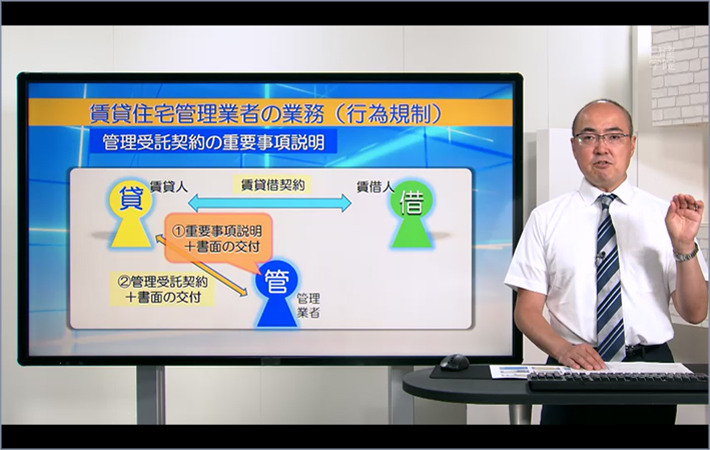 賃貸住宅管理業者の業務（行為規制）

管理受託契約の重要事項説明

貸 賃貸人

賃貸借契約

賃借人 借

①重要事項説明
＋書面の交付

②管理受託契約
＋書面の交付

管 管理業者